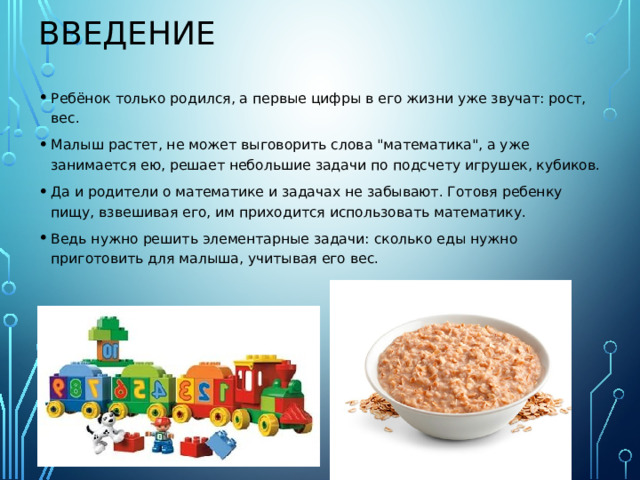 ВВЕДЕНИЕ

• Ребёнок только родился, а первые цифры в его жизни уже звучат: рост, вес.

• Малыш растет, не может выговорить слова "математика", а уже занимается ею, решает небольшие задачи по подсчету игрушек, кубиков.

• Да и родители о математике и задачах не забывают. Готовя ребенку пищу, взвешивая его, им приходится использовать математику.

• Ведь нужно решить элементарные задачи: сколько еды нужно приготовить для малыша, учитывая его вес.

10
9 8 7 6 5 4 3 2 1